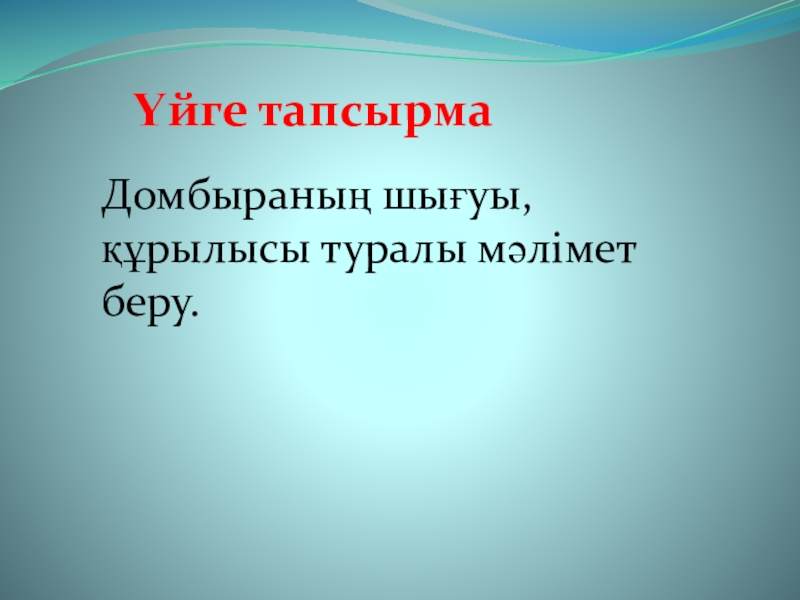 Үйге тапсырма

Домбыраның шығуы, құрылысы туралы мәлімет беру.